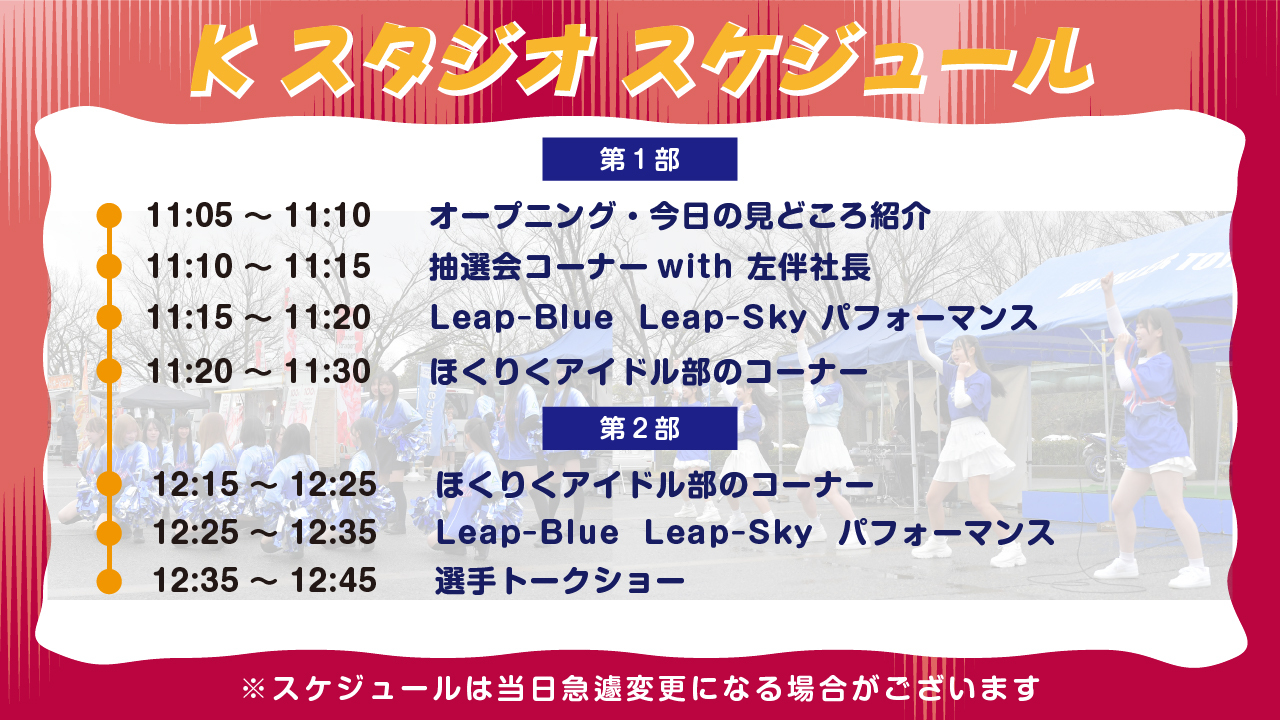 K スタジオ スケジュール

第１部

11:05 ～ 11:10　オープニング・今日の見どころ紹介
11:10 ～ 11:15　抽選会コーナー with 左伴社長
11:15 ～ 11:20　Leap-Blue　Leap-Sky パフォーマンス
11:20 ～ 11:30　ほくりくアイドル部のコーナー

第２部

12:15 ～ 12:25　ほくりくアイドル部のコーナー
12:25 ～ 12:35　Leap-Blue　Leap-Sky　パフォーマンス
12:35 ～ 12:45　選手トークショー

※スケジュールは当日急遽変更になる場合がございます